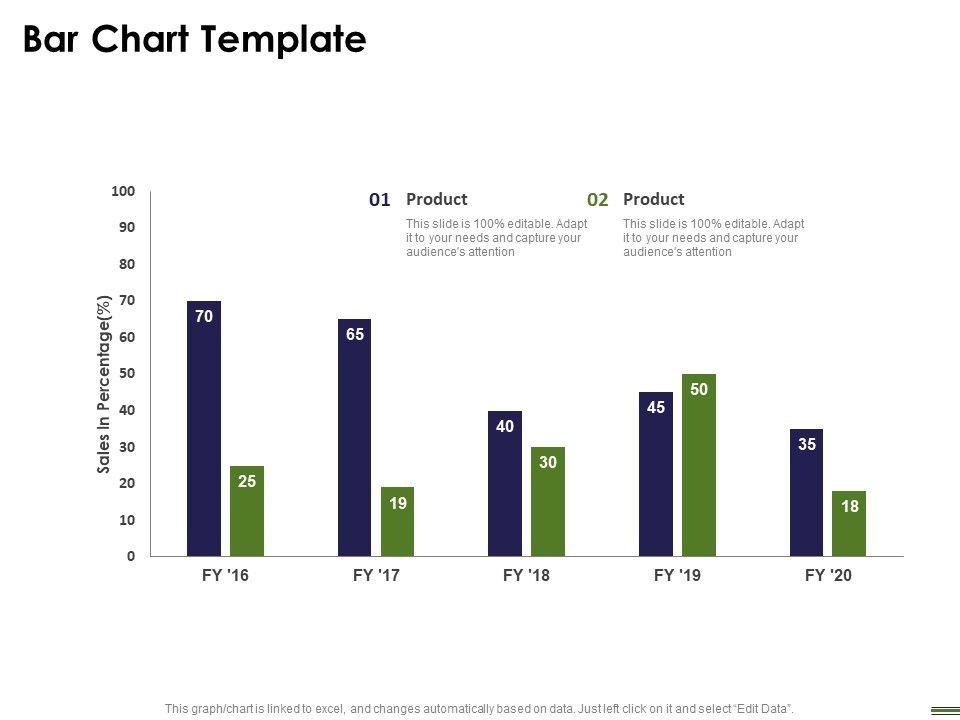 Bar Chart Template

01 Product
This slide is 100% editable. Adapt it to your needs and capture your audience's attention

02 Product
This slide is 100% editable. Adapt it to your needs and capture your audience's attention

Sales In Percentage(%)

100
90
80
70
60
50
40
30
20
10
0

70
25
65
19
40
30
45
50
35
18

FY '16
FY '17
FY '18
FY '19
FY '20

This graph/chart is linked to excel, and changes automatically based on data. Just left click on it and select "Edit Data".